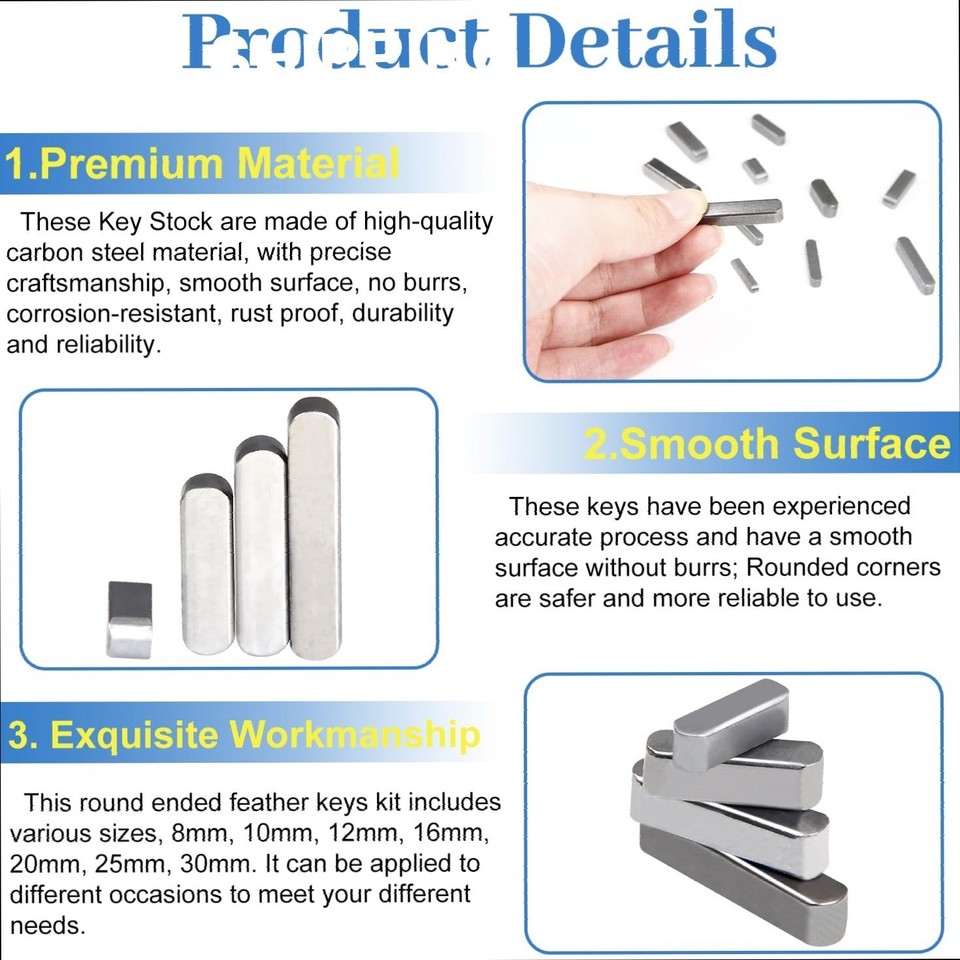 Product Details

1.Premium Material

These Key Stock are made of high-quality carbon steel material, with precise craftsmanship, smooth surface, no burrs, corrosion-resistant, rust proof, durability and reliability.

2.Smooth Surface

These keys have been experienced accurate process and have a smooth surface without burrs; Rounded corners are safer and more reliable to use.

3. Exquisite Workmanship

This round ended feather keys kit includes various sizes, 8mm, 10mm, 12mm, 16mm, 20mm, 25mm, 30mm. It can be applied to different occasions to meet your different needs.